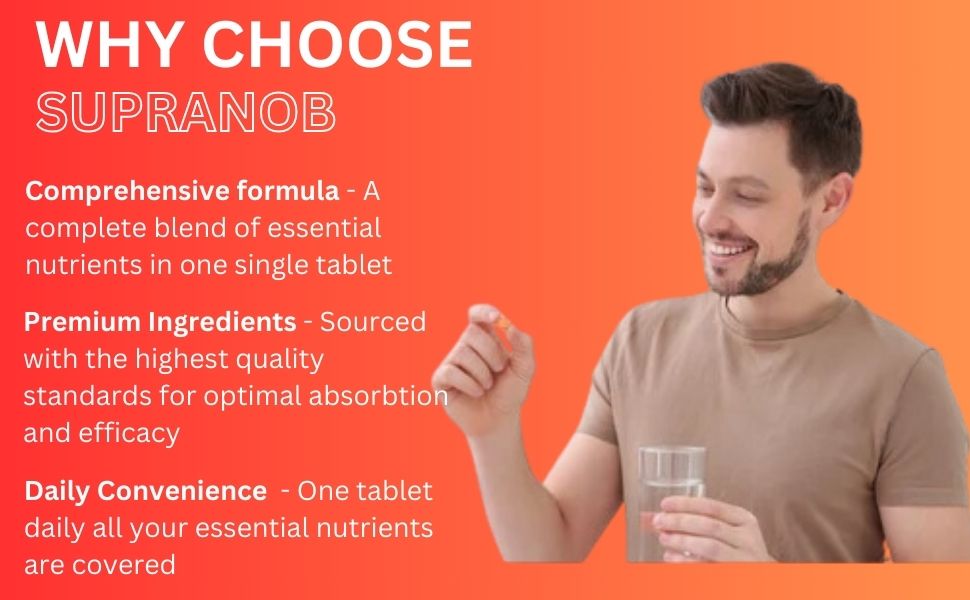 WHY CHOOSE
SUPRANOB

Comprehensive formula - A complete blend of essential nutrients in one single tablet

Premium Ingredients - Sourced with the highest quality standards for optimal absorbtion and efficacy

Daily Convenience  - One tablet daily all your essential nutrients are covered